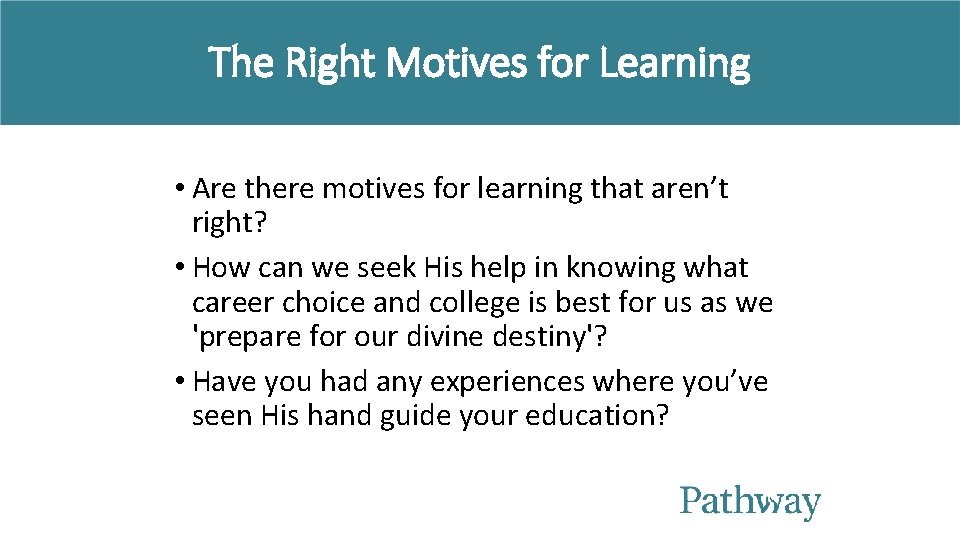 The Right Motives for Learning

• Are there motives for learning that aren’t right?

• How can we seek His help in knowing what career choice and college is best for us as we 'prepare for our divine destiny'?

• Have you had any experiences where you’ve seen His hand guide your education?

Pathway